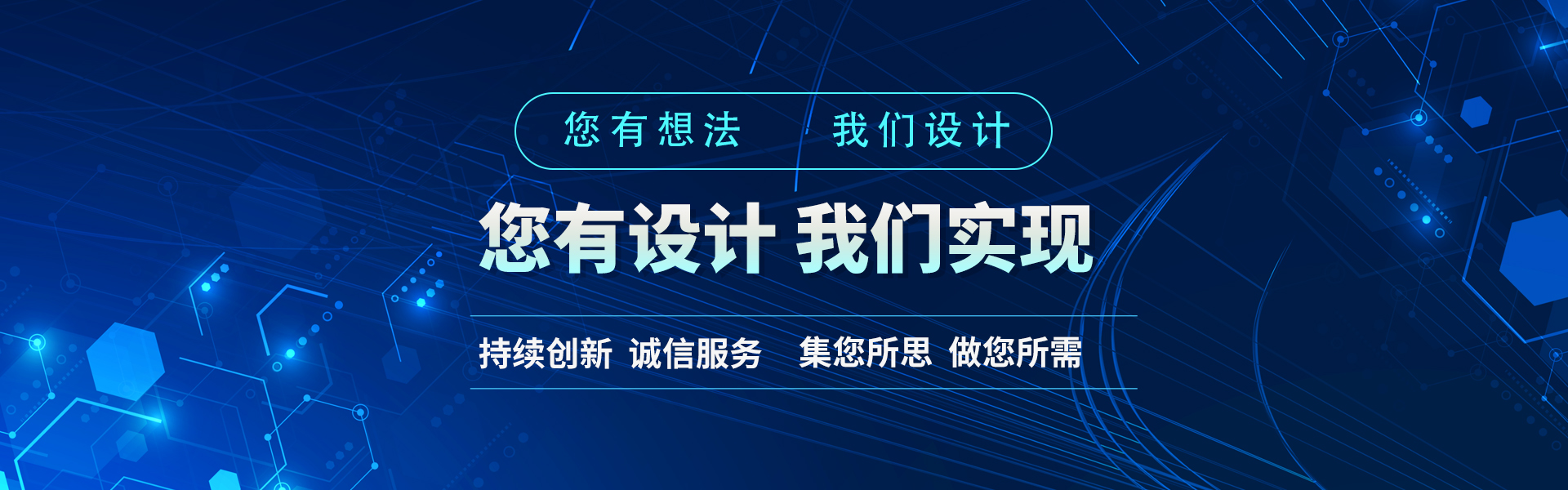 您有想法 我们设计

您有设计 我们实现

持续创新 诚信服务 集您所思 做您所需